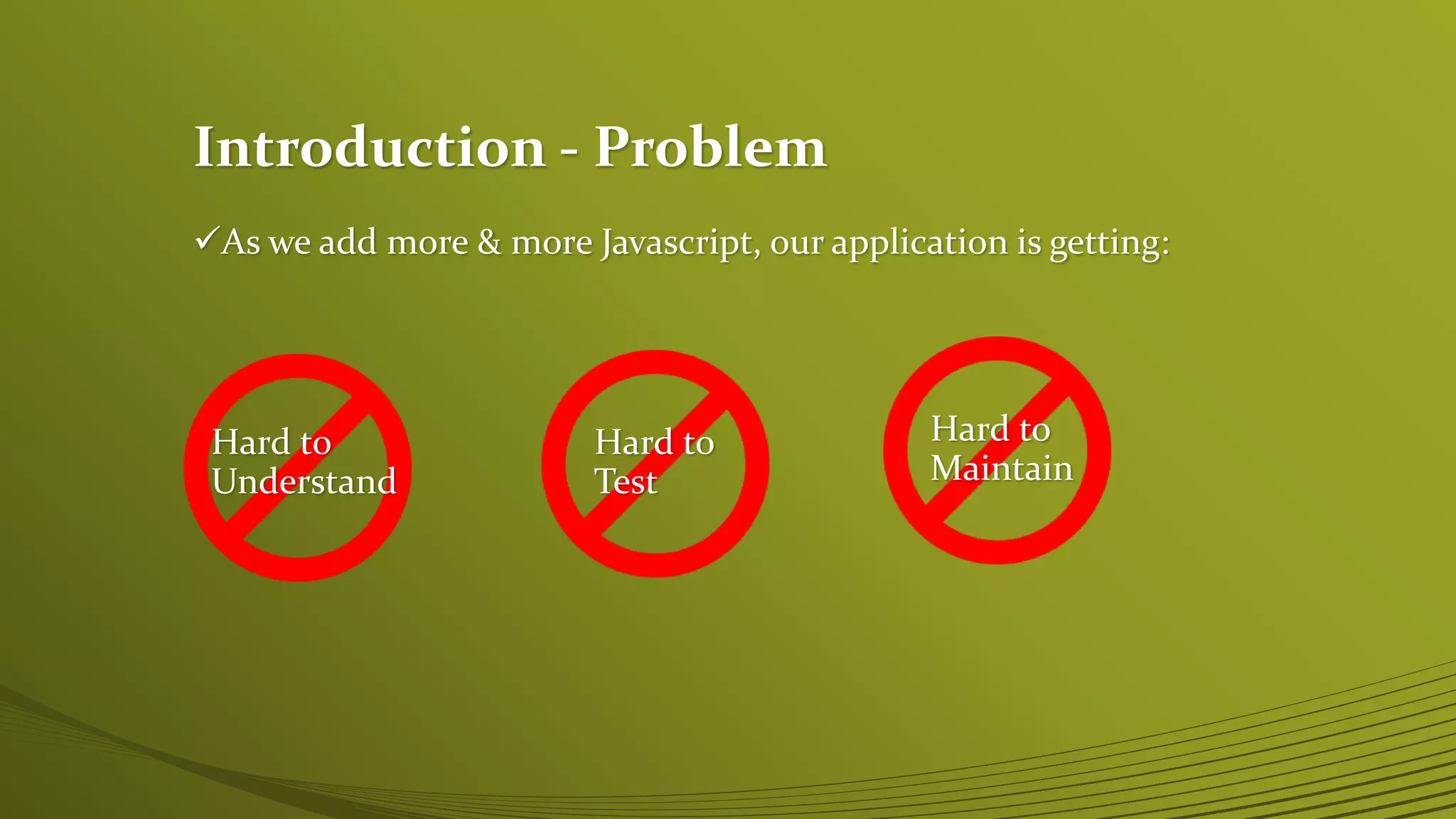 Introduction - Problem

✓As we add more & more Javascript, our application is getting:

Hard to Understand

Hard to Test

Hard to Maintain